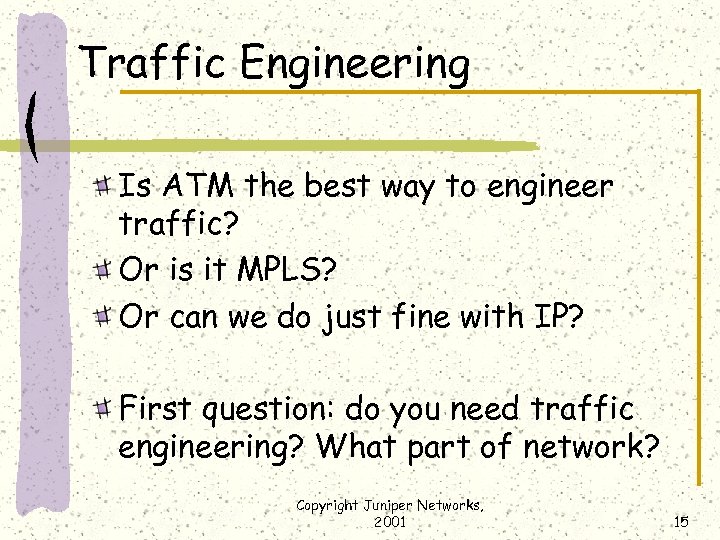 Traffic Engineering

Is ATM the best way to engineer traffic?

Or is it MPLS?

Or can we do just fine with IP?

First question: do you need traffic engineering? What part of network?

Copyright Juniper Networks, 2001

15